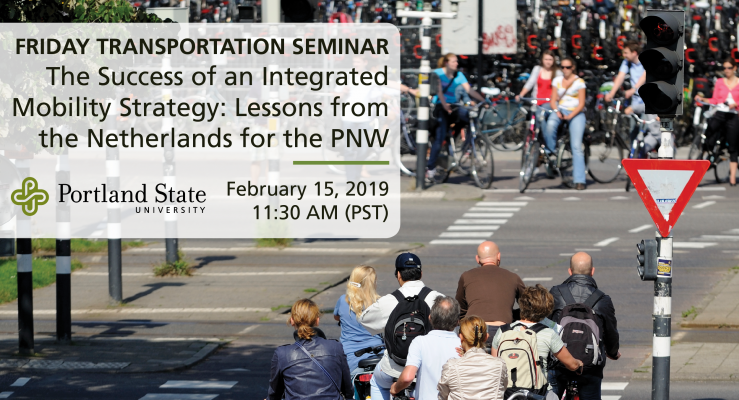 FRIDAY TRANSPORTATION SEMINAR
The Success of an Integrated Mobility Strategy: Lessons from the Netherlands for the PNW

Portland State UNIVERSITY

February 15, 2019
11:30 AM (PST)